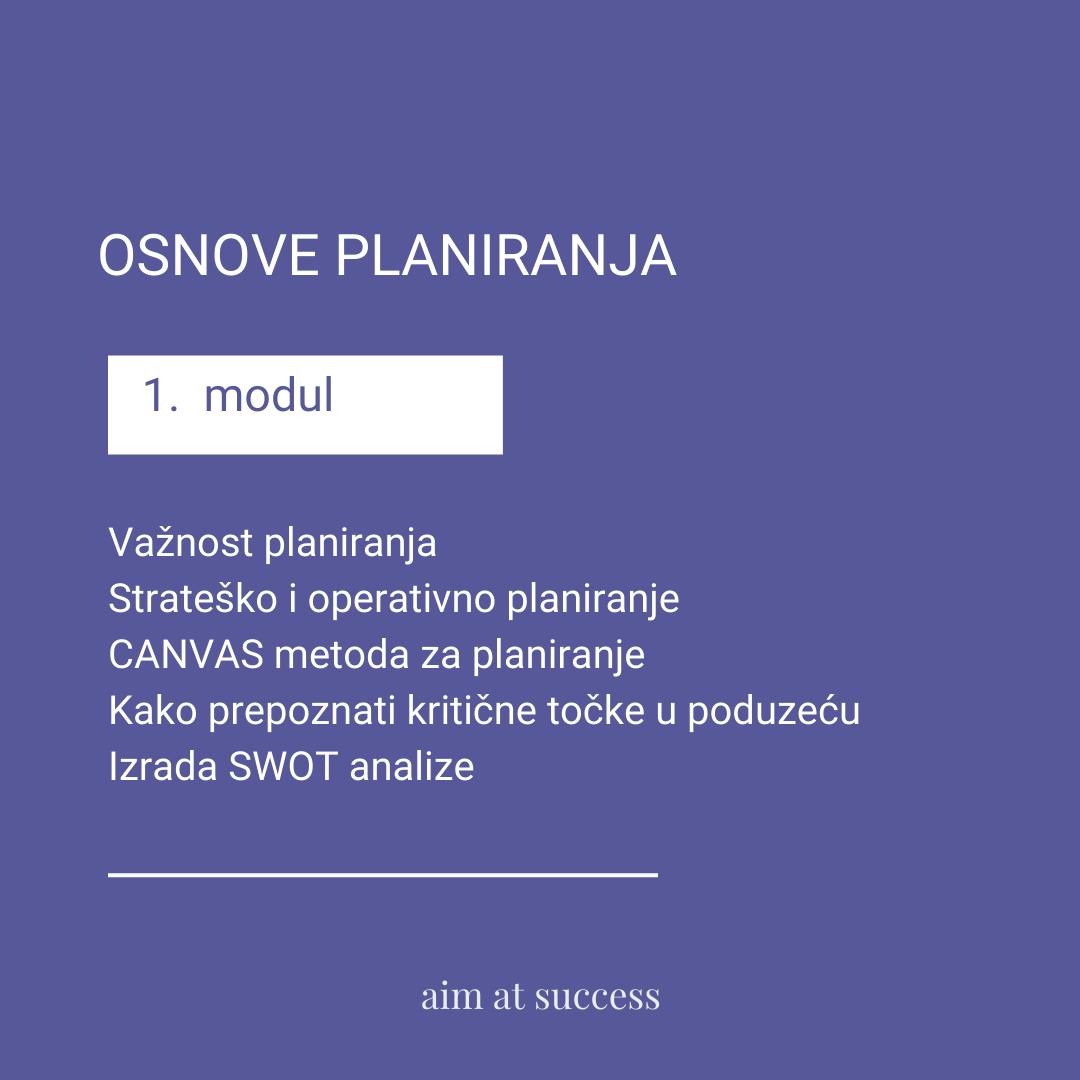 OSNOVE PLANIRANJA

1. modul

Važnost planiranja
Strateško i operativno planiranje
CANVAS metoda za planiranje
Kako prepoznati kritične točke u poduzeću
Izrada SWOT analize

aim at success